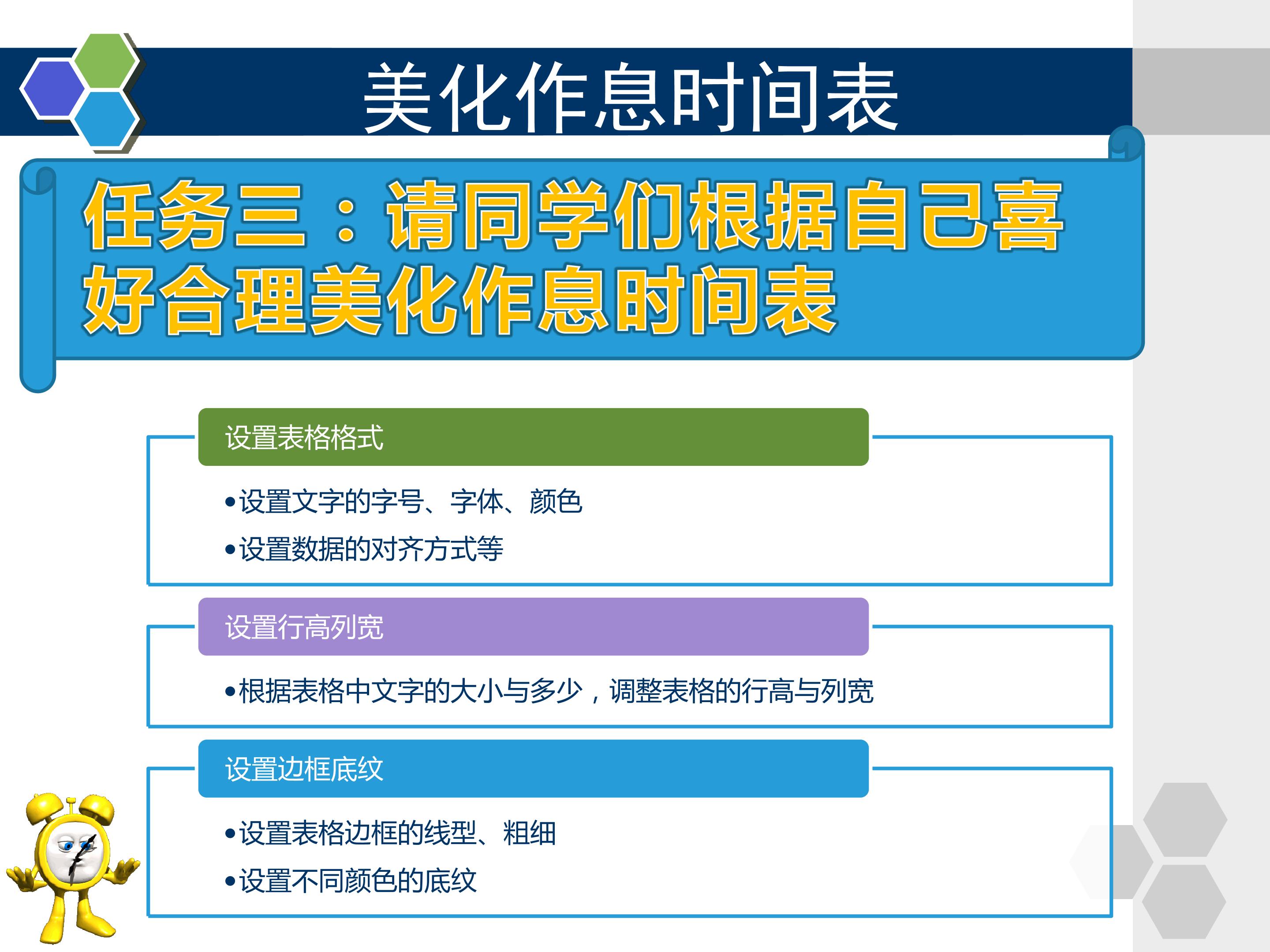 美化作息时间表

任务三：请同学们根据自己喜好合理美化作息时间表

设置表格格式

• 设置文字的字号、字体、颜色
• 设置数据的对齐方式等

设置行高列宽

• 根据表格中文字的大小与多少，调整表格的行高与列宽

设置边框底纹

• 设置表格边框的线型、粗细
• 设置不同颜色的底纹